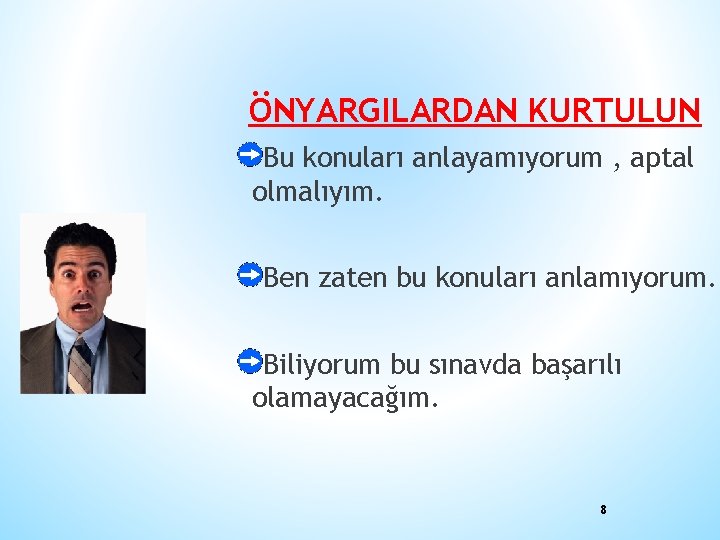 ÖNYARGILARDAN KURTULUN

Bu konuları anlayamıyorum , aptal olmalıyım.

Ben zaten bu konuları anlamıyorum.

Biliyorum bu sınavda başarılı olamayacağım.

8